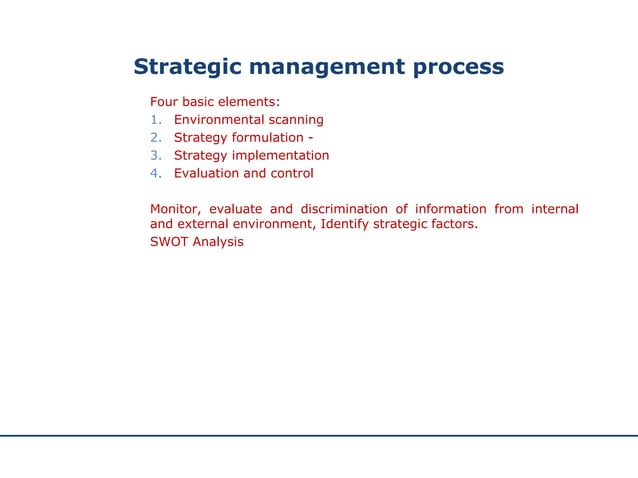 Strategic management process

Four basic elements:
1. Environmental scanning
2. Strategy formulation -
3. Strategy implementation
4. Evaluation and control

Monitor, evaluate and discrimination of information from internal and external environment, Identify strategic factors.
SWOT Analysis